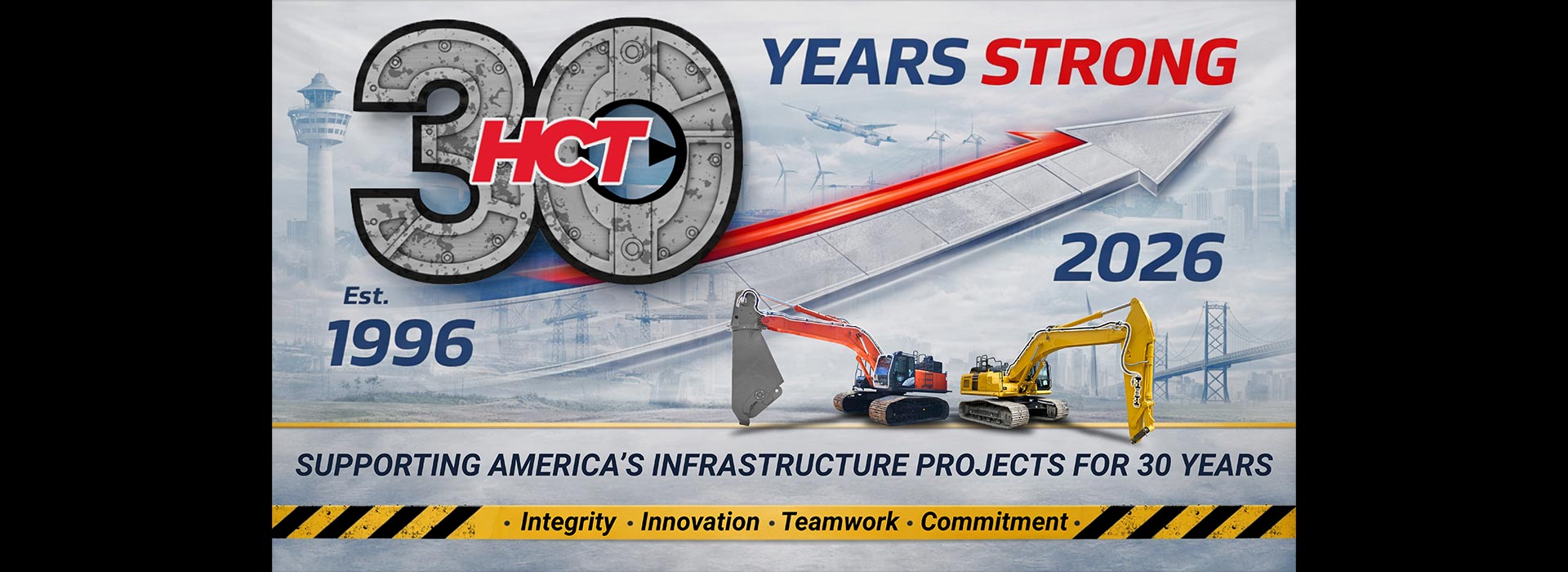 30 HCT

YEARS STRONG

2026

Est. 1996

SUPPORTING AMERICA'S INFRASTRUCTURE PROJECTS FOR 30 YEARS

• Integrity • Innovation • Teamwork • Commitment •